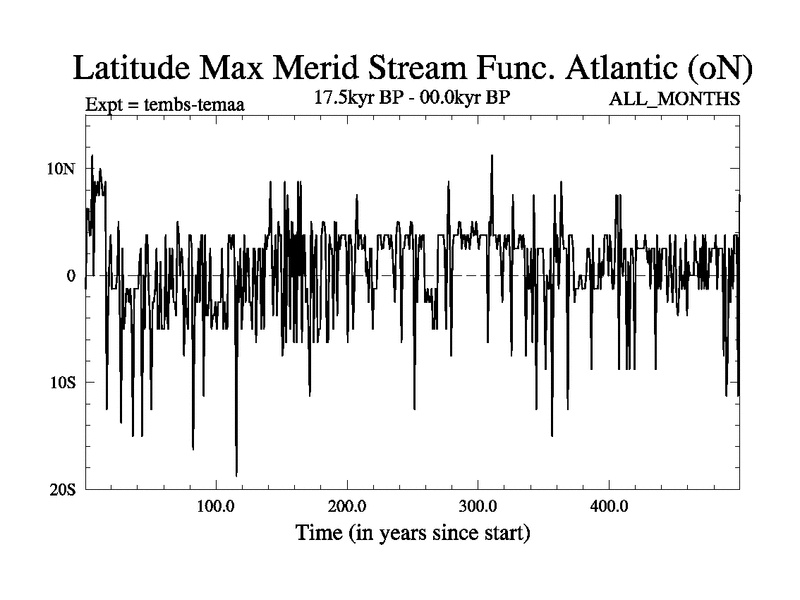 Latitude Max Merid Stream Func. Atlantic (oN)

Expt = tembs-temaa

17.5kyr BP - 00.0kyr BP

ALL_MONTHS

10N

0

10S

20S

100.0

200.0

300.0

400.0

Time (in years since start)